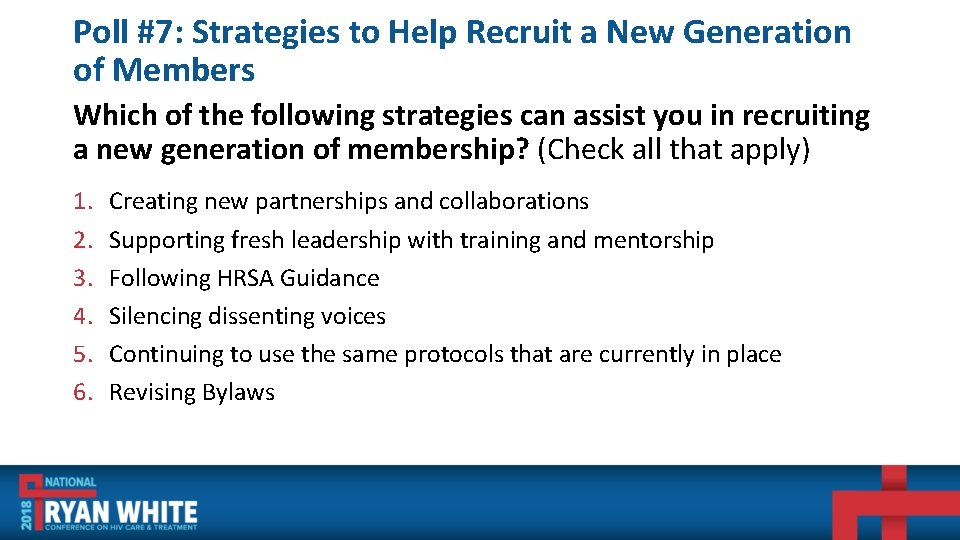 Poll #7: Strategies to Help Recruit a New Generation of Members

Which of the following strategies can assist you in recruiting a new generation of membership? (Check all that apply)

1. Creating new partnerships and collaborations
2. Supporting fresh leadership with training and mentorship
3. Following HRSA Guidance
4. Silencing dissenting voices
5. Continuing to use the same protocols that are currently in place
6. Revising Bylaws

2018 NATIONAL RYAN WHITE CONFERENCE ON HIV CARE & TREATMENT